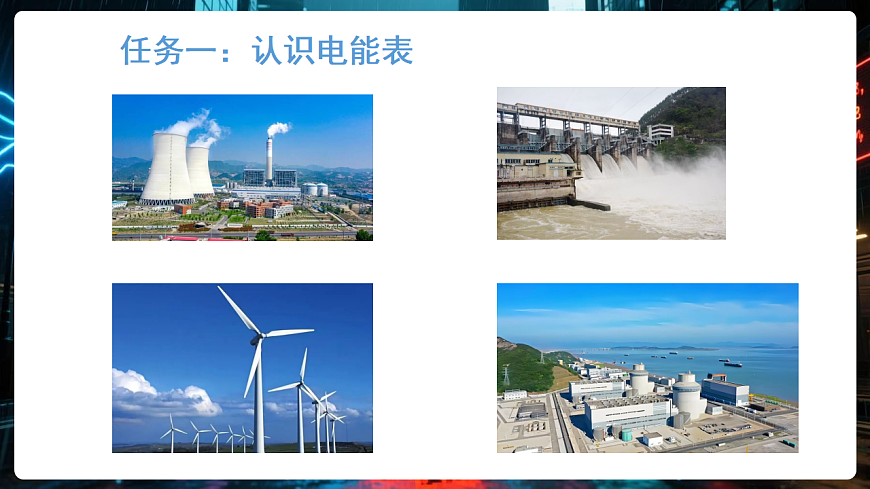 任务一：认识电能表